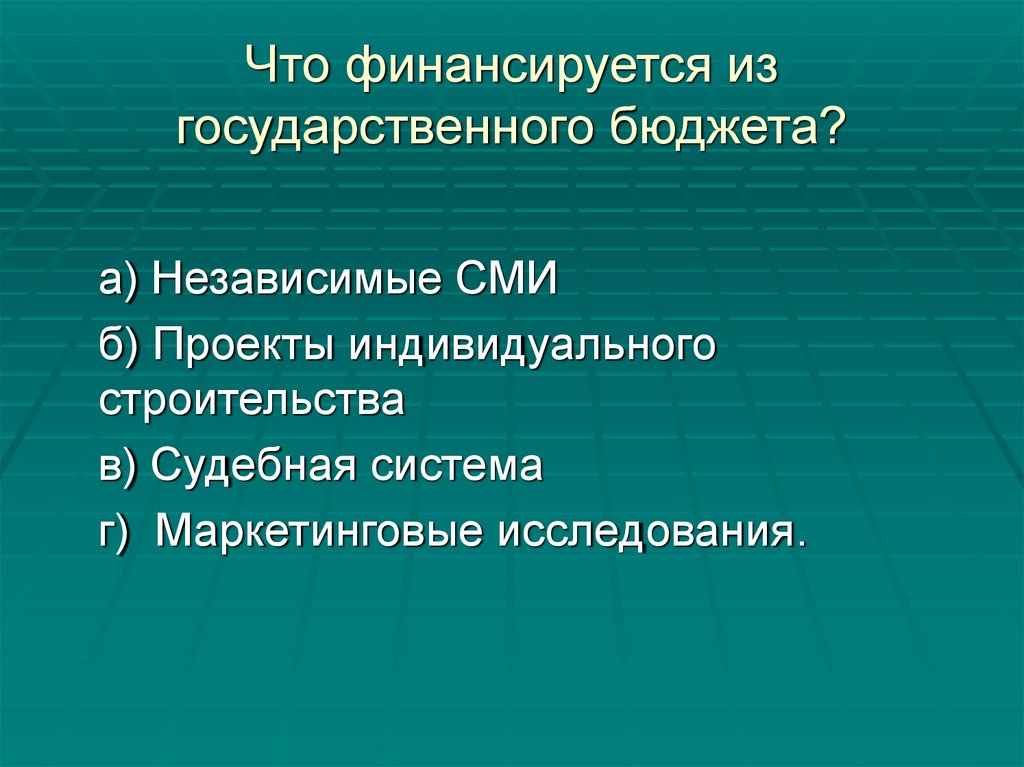 Что финансируется из государственного бюджета?

а) Независимые СМИ

б) Проекты индивидуального строительства

в) Судебная система

г) Маркетинговые исследования.